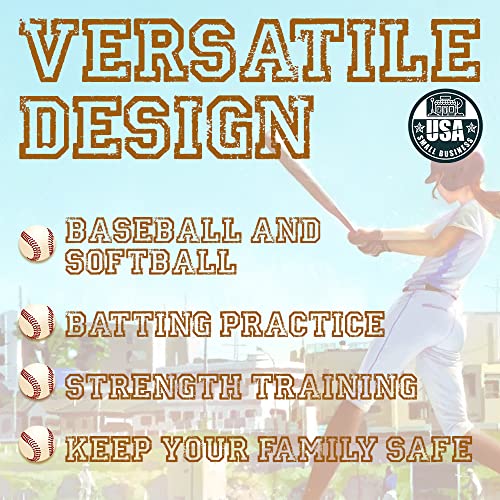 VERSATILE DESIGN

USA SMALL BUSINESS

BASEBALL AND SOFTBALL

BATTING PRACTICE

STRENGTH TRAINING

KEEP YOUR FAMILY SAFE